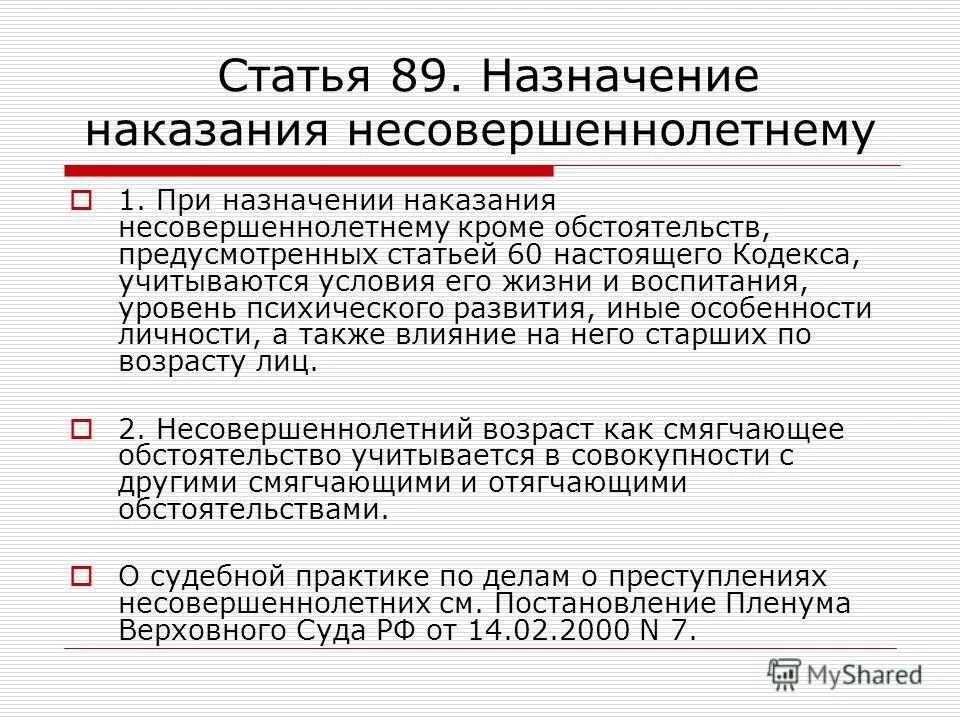 Статья 89. Назначение наказания несовершеннолетнему

1. При назначении наказания несовершеннолетнему кроме обстоятельств, предусмотренных статьей 60 настоящего Кодекса, учитываются условия его жизни и воспитания, уровень психического развития, иные особенности личности, а также влияние на него старших по возрасту лиц.

2. Несовершеннолетний возраст как смягчающее обстоятельство учитывается в совокупности с другими смягчающими и отягчающими обстоятельствами.

О судебной практике по делам о преступлениях несовершеннолетних см. Постановление Пленума Верховного Суда РФ от 14.02.2000 N 7.

MyShared